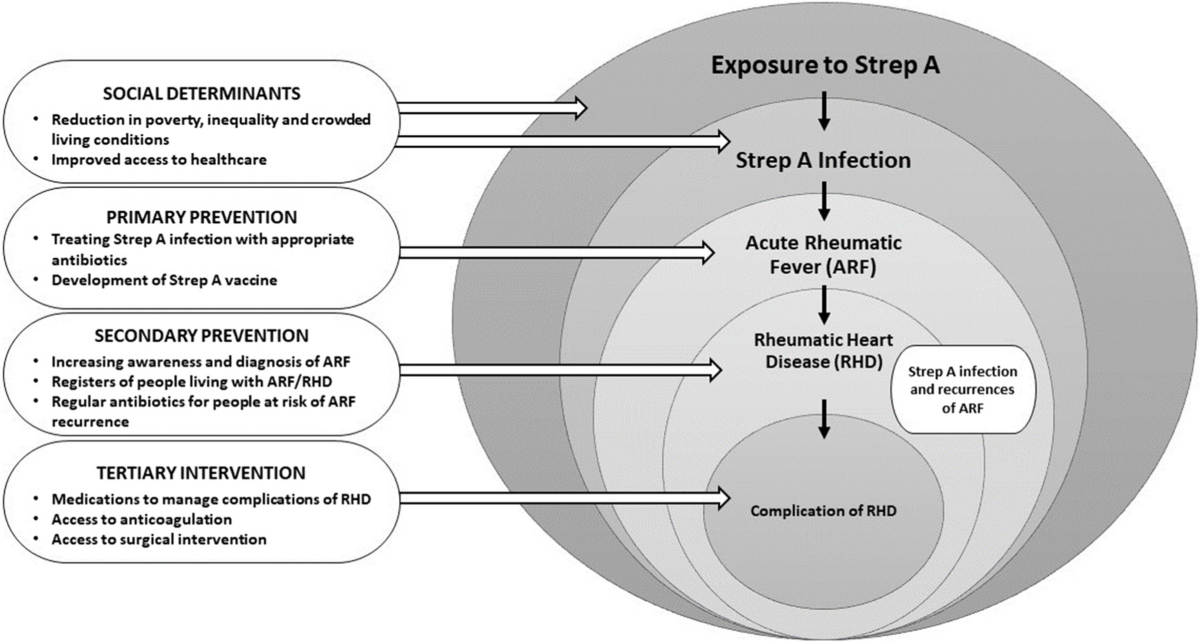 SOCIAL DETERMINANTS
• Reduction in poverty, inequality and crowded living conditions
• Improved access to healthcare

PRIMARY PREVENTION
• Treating Strep A infection with appropriate antibiotics
• Development of Strep A vaccine

SECONDARY PREVENTION
• Increasing awareness and diagnosis of ARF
• Registers of people living with ARF/RHD
• Regular antibiotics for people at risk of ARF recurrence

TERTIARY INTERVENTION
• Medications to manage complications of RHD
• Access to anticoagulation
• Access to surgical intervention

Exposure to Strep A

Strep A Infection

Acute Rheumatic Fever (ARF)

Rheumatic Heart Disease (RHD)

Strep A infection and recurrences of ARF

Complication of RHD